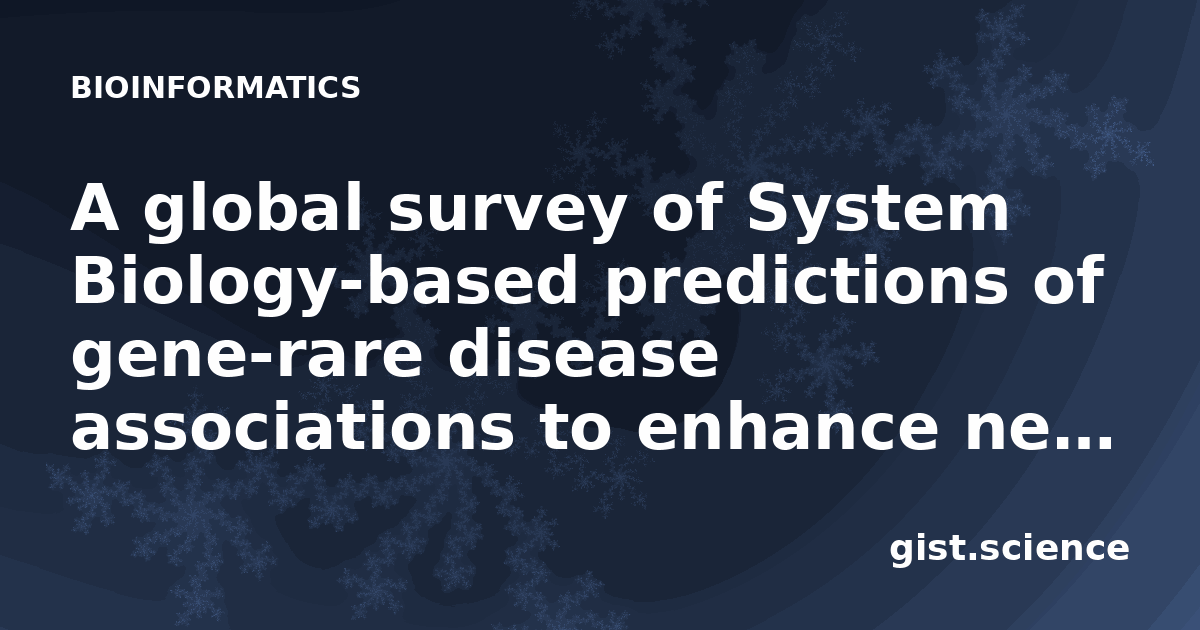 BIOINFORMATICS

A global survey of System Biology-based predictions of gene-rare disease associations to enhance ne...

gist.science